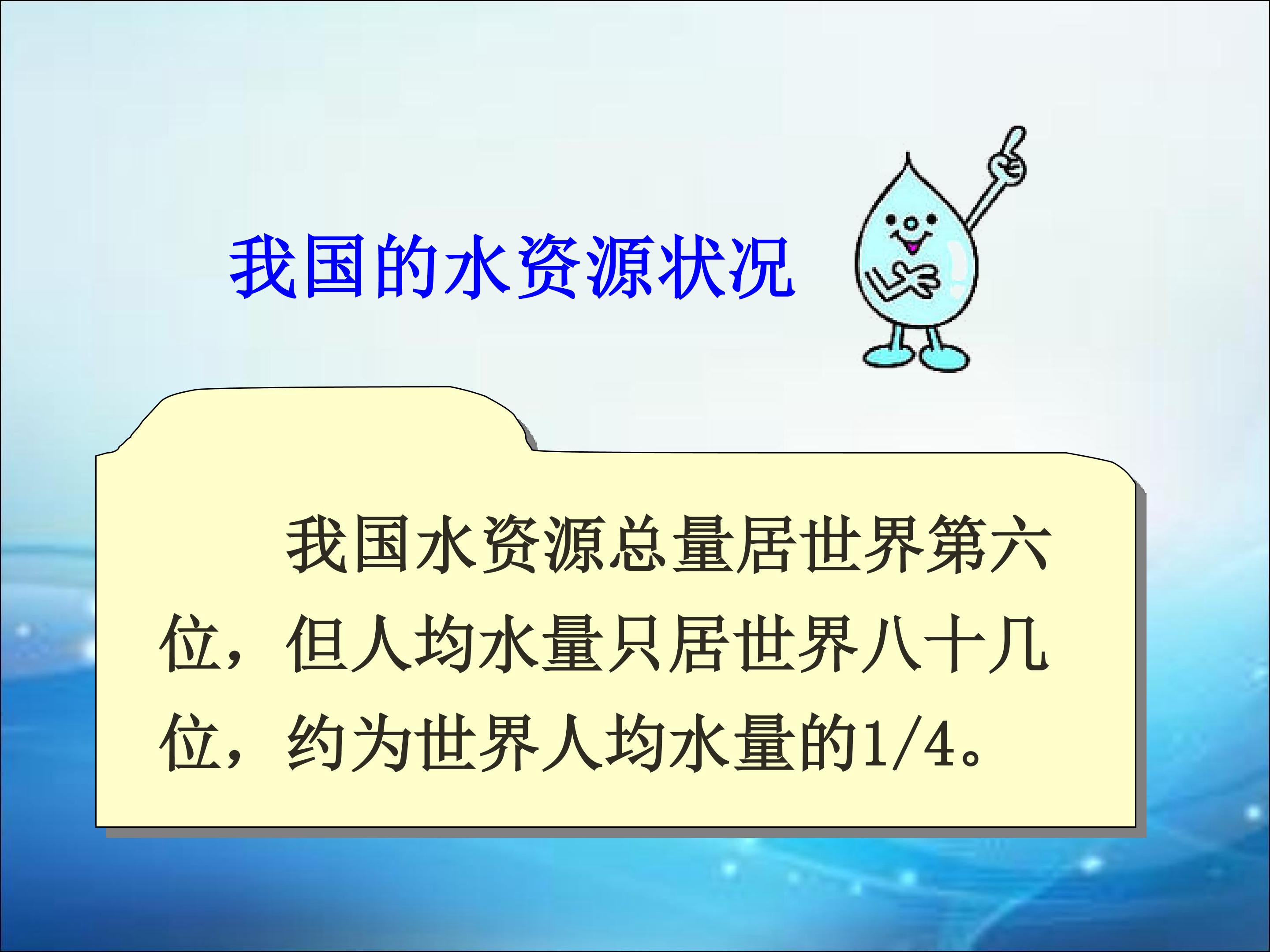 我国的水资源状况

我国水资源总量居世界第六位，但人均水量只居世界八十几位，约为世界人均水量的1/4。